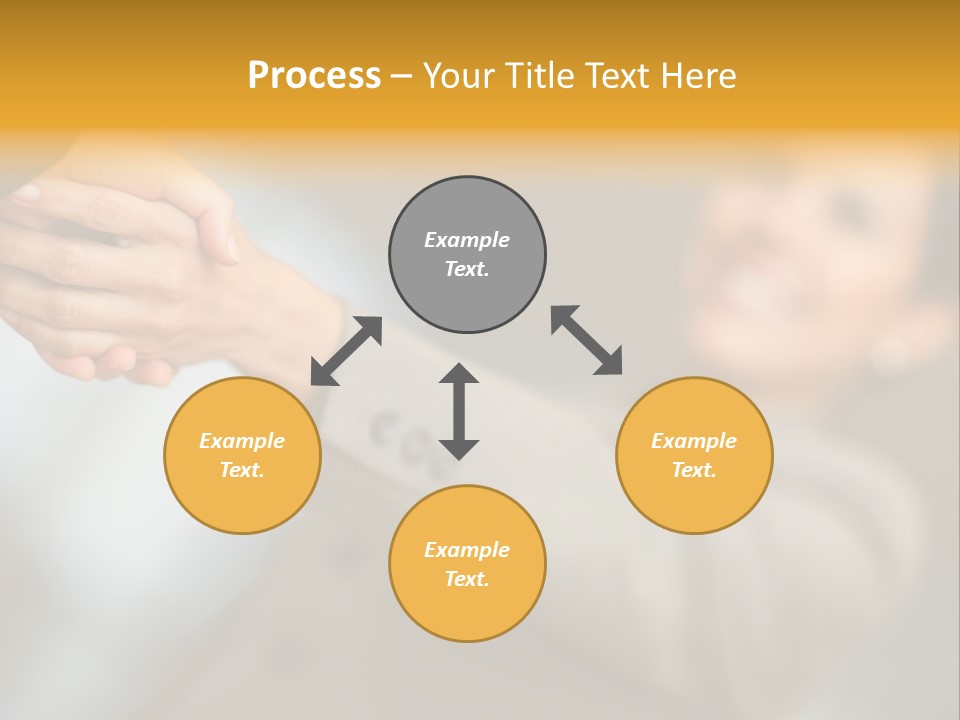 Process – Your Title Text Here

Example Text.

Example Text.

Example Text.

Example Text.